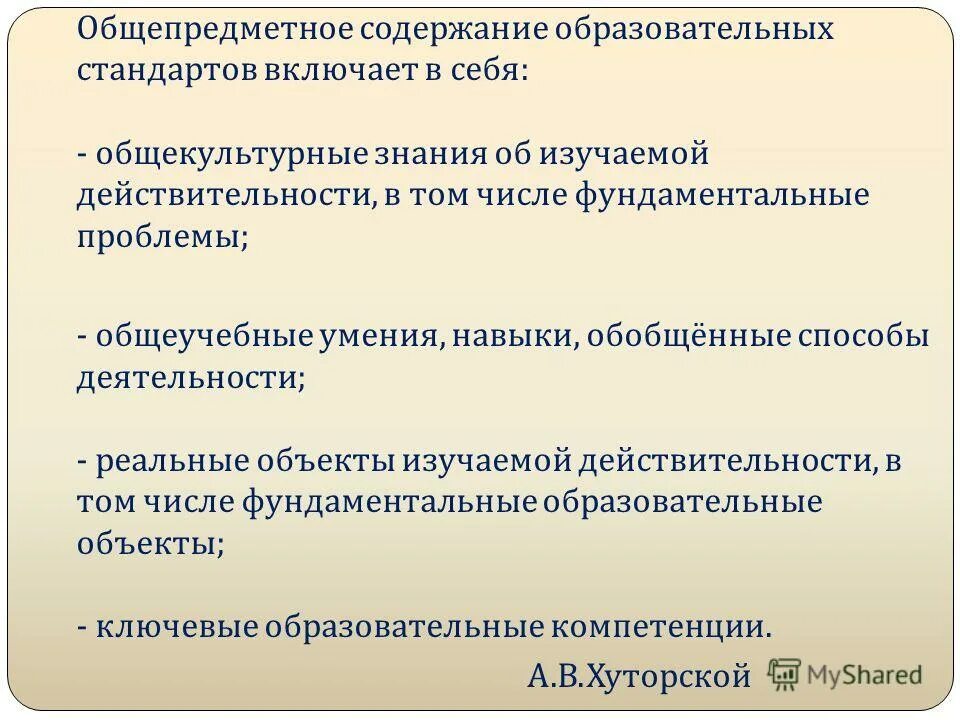 Общепредметное содержание образовательных стандартов включает в себя:

- общекультурные знания об изучаемой действительности, в том числе фундаментальные проблемы;

- общеучебные умения, навыки, обобщённые способы деятельности;

- реальные объекты изучаемой действительности, в том числе фундаментальные образовательные объекты;

- ключевые образовательные компетенции.

А.В.Хуторской

MyShared